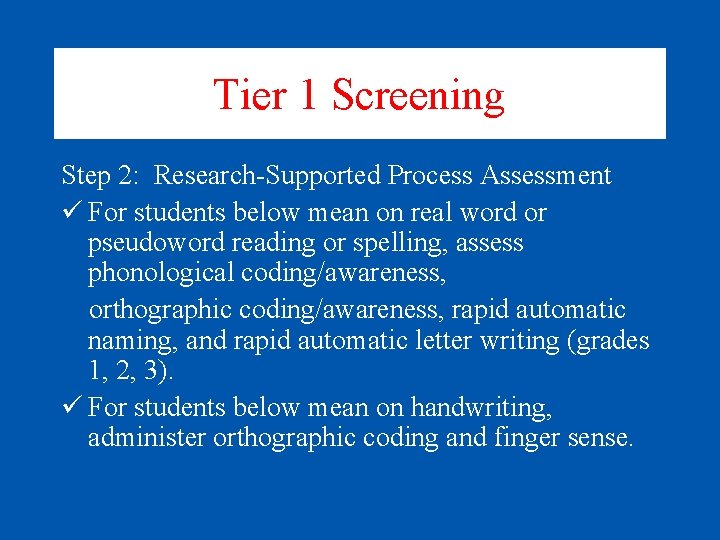 Tier 1 Screening

Step 2: Research-Supported Process Assessment

✓ For students below mean on real word or pseudoword reading or spelling, assess phonological coding/awareness,

orthographic coding/awareness, rapid automatic naming, and rapid automatic letter writing (grades 1, 2, 3).

✓ For students below mean on handwriting, administer orthographic coding and finger sense.